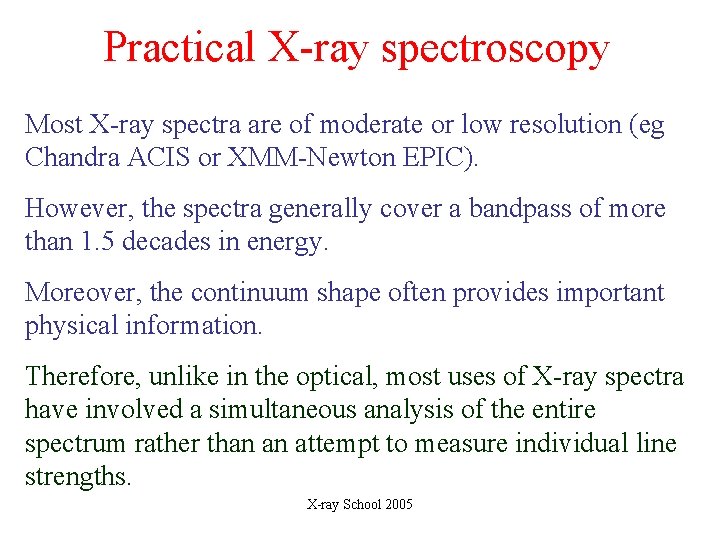 Practical X-ray spectroscopy

Most X-ray spectra are of moderate or low resolution (eg Chandra ACIS or XMM-Newton EPIC).

However, the spectra generally cover a bandpass of more than 1.5 decades in energy.

Moreover, the continuum shape often provides important physical information.

Therefore, unlike in the optical, most uses of X-ray spectra have involved a simultaneous analysis of the entire spectrum rather than an attempt to measure individual line strengths.

X-ray School 2005